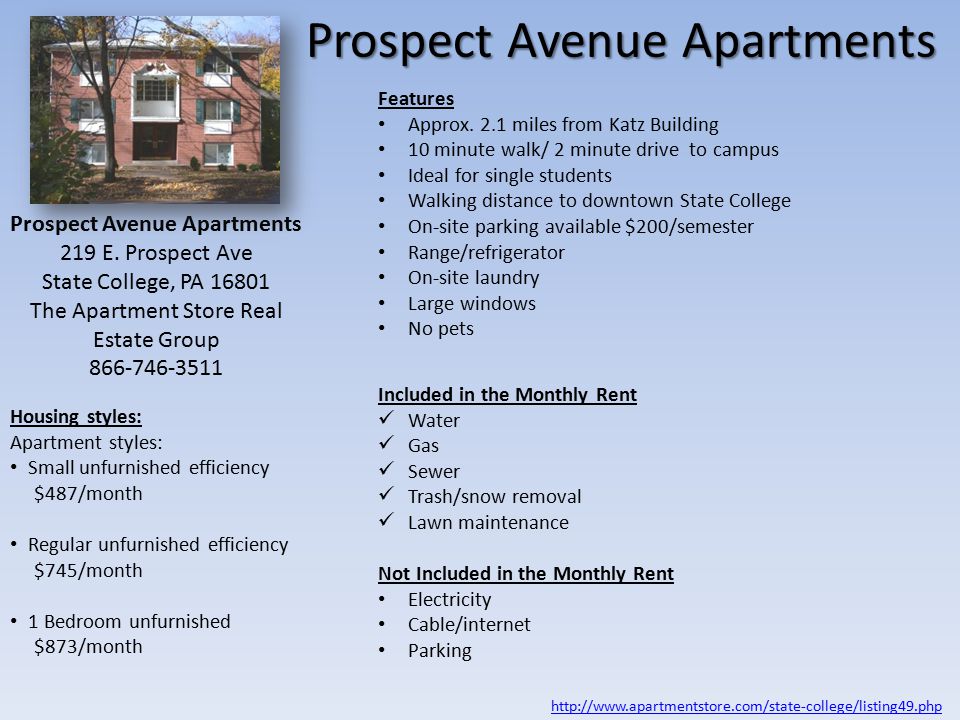 Prospect Avenue Apartments

Prospect Avenue Apartments
219 E. Prospect Ave
State College, PA 16801
The Apartment Store Real Estate Group
866-746-3511

Housing styles:
Apartment styles:
• Small unfurnished efficiency $487/month

• Regular unfurnished efficiency $745/month

• 1 Bedroom unfurnished $873/month

Features
• Approx. 2.1 miles from Katz Building
• 10 minute walk/ 2 minute drive to campus
• Ideal for single students
• Walking distance to downtown State College
• On-site parking available $200/semester
• Range/refrigerator
• On-site laundry
• Large windows
• No pets

Included in the Monthly Rent
✓ Water
✓ Gas
✓ Sewer
✓ Trash/snow removal
✓ Lawn maintenance

Not Included in the Monthly Rent
• Electricity
• Cable/internet
• Parking

http://www.apartmentstore.com/state-college/listing49.php